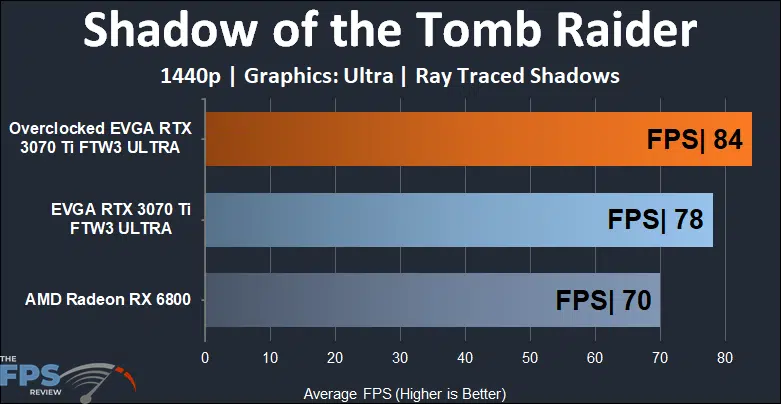 Shadow of the Tomb Raider

1440p | Graphics: Ultra | Ray Traced Shadows

Overclocked EVGA RTX 3070 Ti FTW3 ULTRA

FPS| 84

EVGA RTX 3070 Ti FTW3 ULTRA

FPS| 78

AMD Radeon RX 6800

FPS| 70

0 10 20 30 40 50 60 70 80

Average FPS (Higher is Better)

THE FPS REVIEW